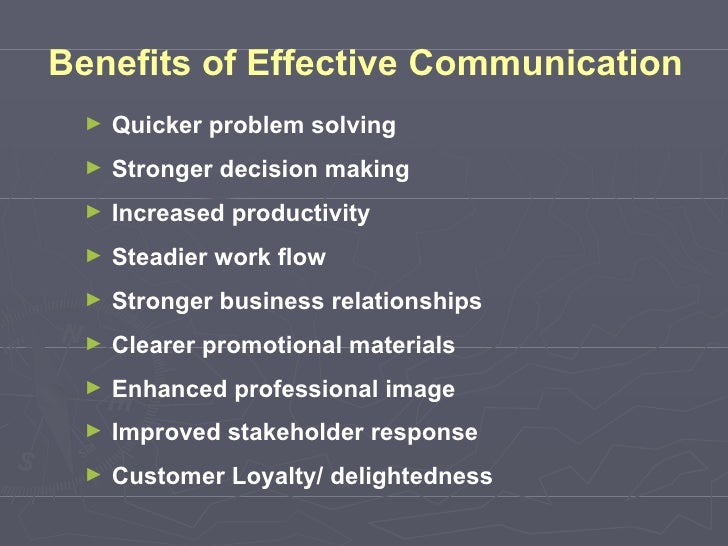 Benefits of Effective Communication

► Quicker problem solving
► Stronger decision making
► Increased productivity
► Steadier work flow
► Stronger business relationships
► Clearer promotional materials
► Enhanced professional image
► Improved stakeholder response
► Customer Loyalty/ delightedness